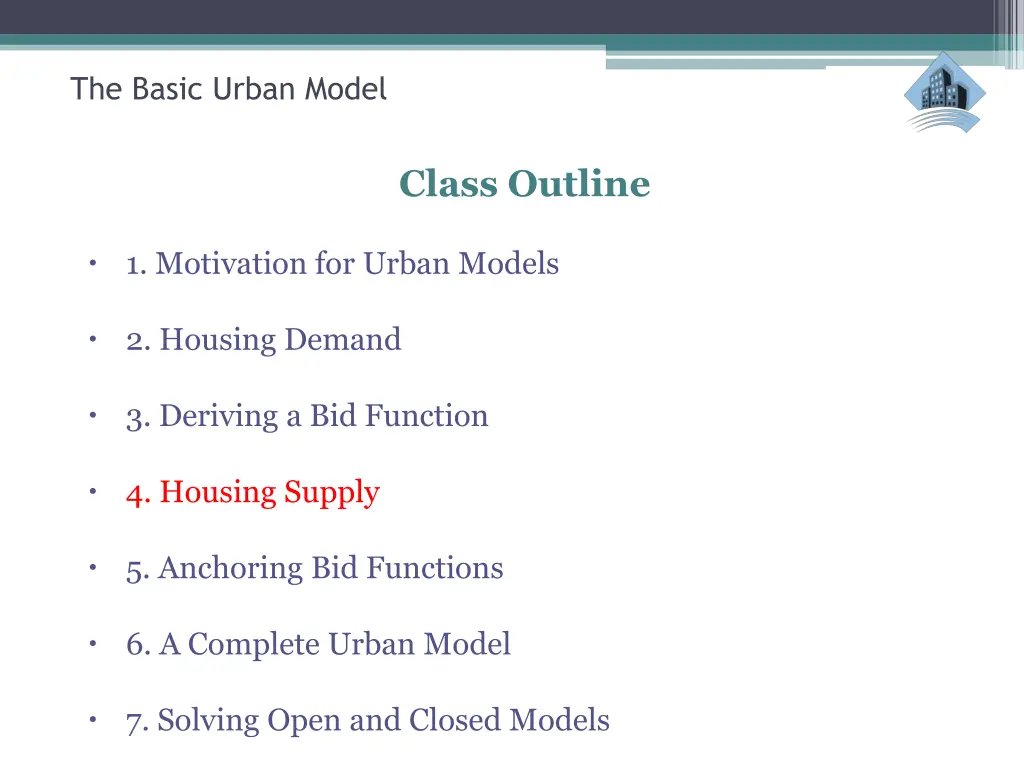 The Basic Urban Model

Class Outline

• 1. Motivation for Urban Models

• 2. Housing Demand

• 3. Deriving a Bid Function

• 4. Housing Supply

• 5. Anchoring Bid Functions

• 6. A Complete Urban Model

• 7. Solving Open and Closed Models